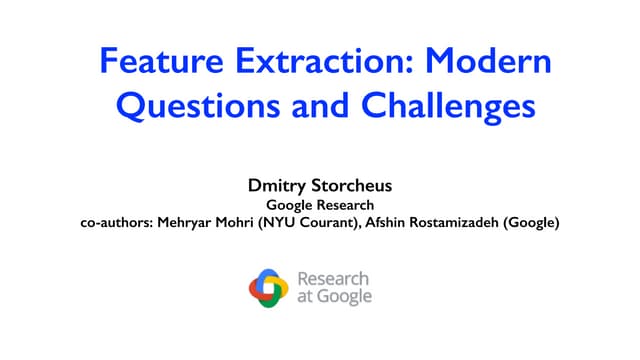 Feature Extraction: Modern Questions and Challenges

Dmitry Storcheus
Google Research
co-authors: Mehryar Mohri (NYU Courant), Afshin Rostamizadeh (Google)

Research at Google